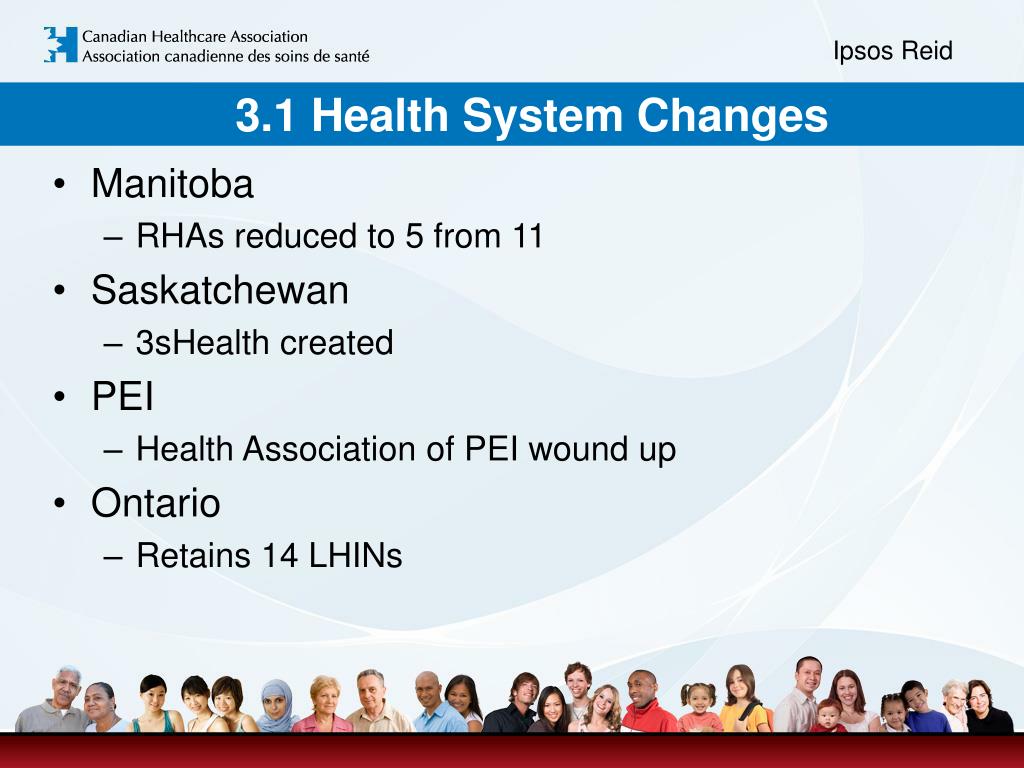 Canadian Healthcare Association
Association canadienne des soins de santé

Ipsos Reid

3.1 Health System Changes

• Manitoba
– RHAs reduced to 5 from 11
• Saskatchewan
– 3sHealth created
• PEI
– Health Association of PEI wound up
• Ontario
– Retains 14 LHINs